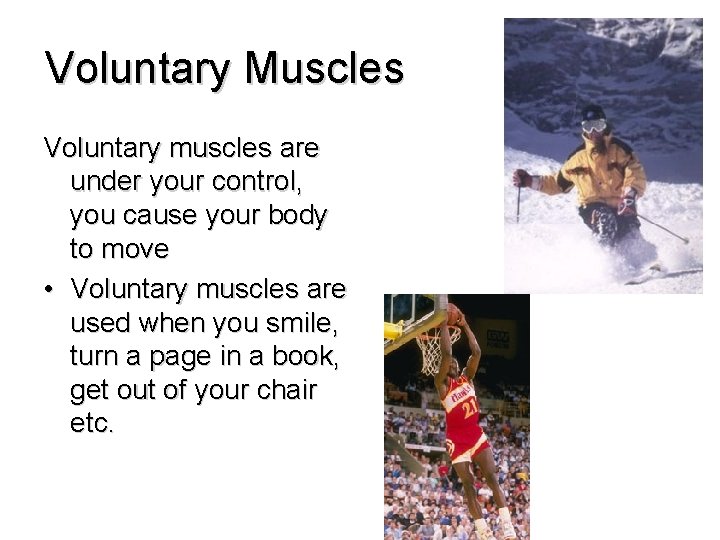 Voluntary Muscles

Voluntary muscles are under your control, you cause your body to move

• Voluntary muscles are used when you smile, turn a page in a book, get out of your chair etc.

Hawks
21